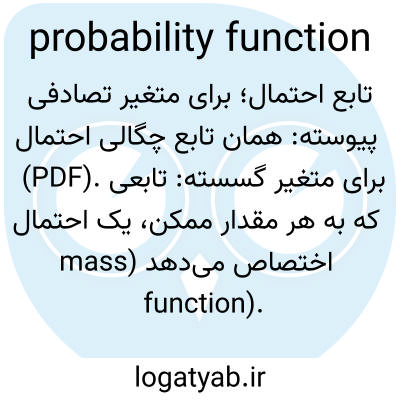 probability function

تابع احتمال؛ برای متغیر تصادفی پیوسته: همان تابع چگالی احتمال (PDF). برای متغیر گسسته: تابعی که به هر مقدار ممکن، یک احتمال اختصاص می‌دهد (mass function).

logatyab.ir